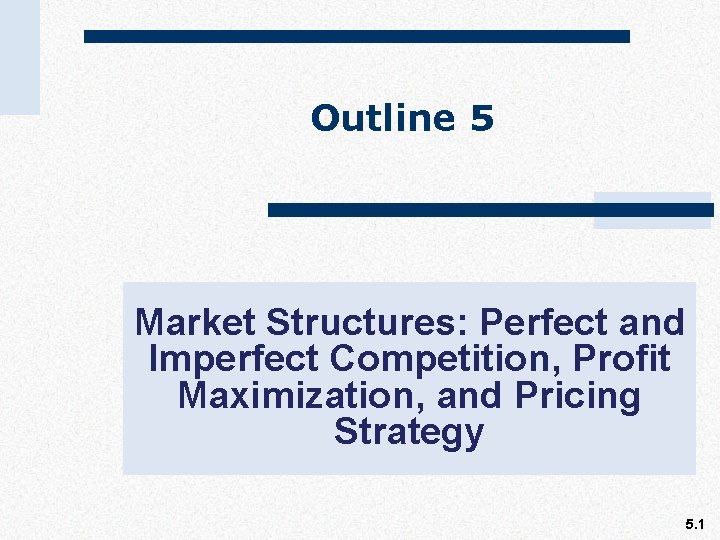 Outline 5

Market Structures: Perfect and Imperfect Competition, Profit Maximization, and Pricing Strategy

5.1